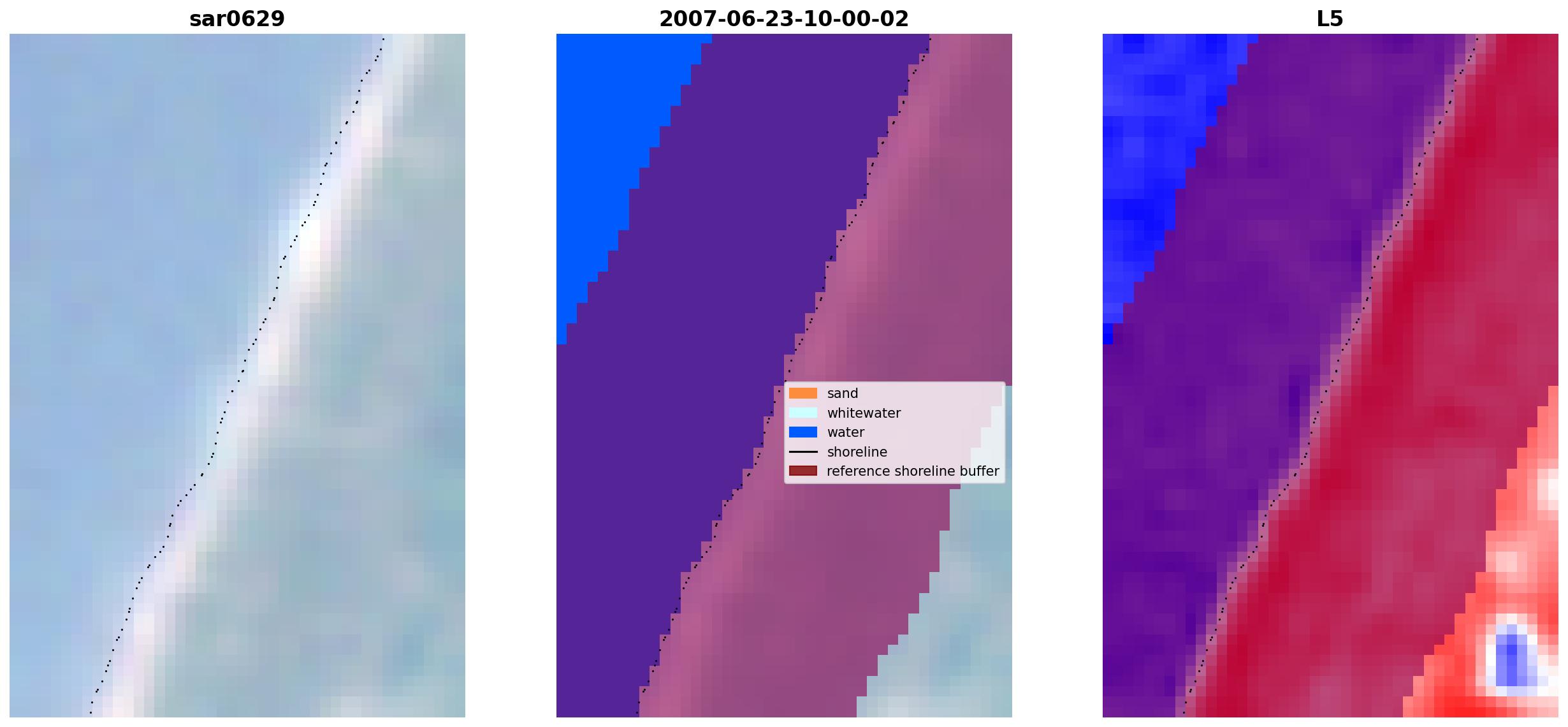 sar0629

2007-06-23-10-00-02

sand
whitewater
water
shoreline
reference shoreline buffer

L5